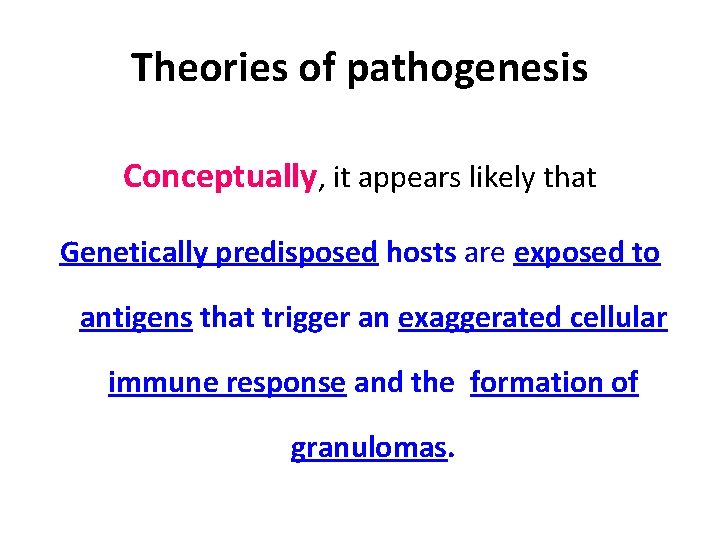 Theories of pathogenesis

Conceptually, it appears likely that

Genetically predisposed hosts are exposed to antigens that trigger an exaggerated cellular immune response and the formation of granulomas.